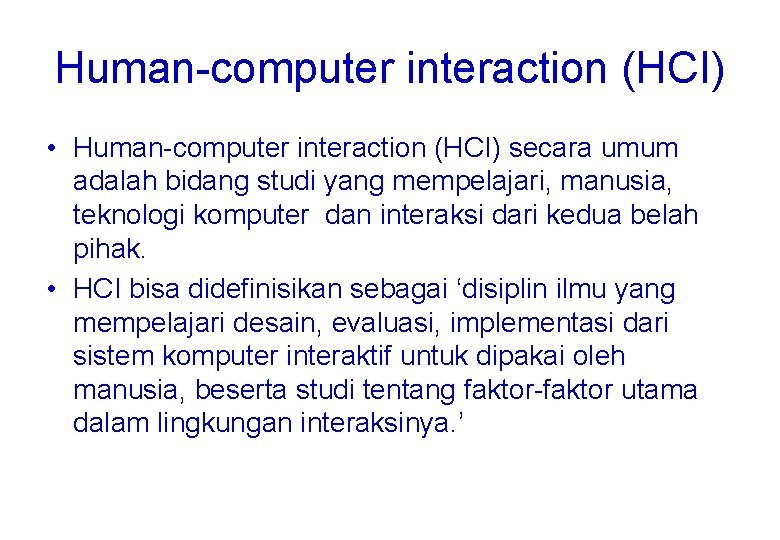 Human-computer interaction (HCI)

• Human-computer interaction (HCI) secara umum adalah bidang studi yang mempelajari, manusia, teknologi komputer dan interaksi dari kedua belah pihak.

• HCI bisa didefinisikan sebagai ‘disiplin ilmu yang mempelajari desain, evaluasi, implementasi dari sistem komputer interaktif untuk dipakai oleh manusia, beserta studi tentang faktor-faktor utama dalam lingkungan interaksinya.’